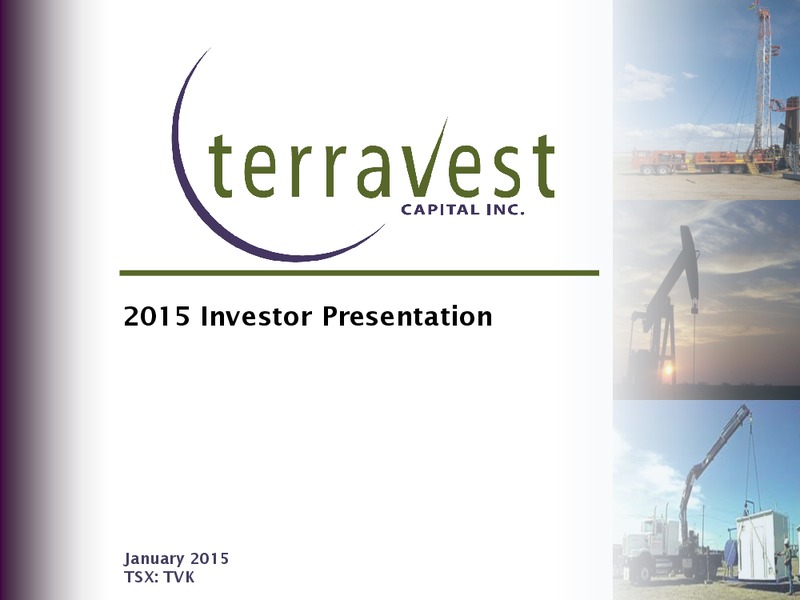 terravest
CAPITAL INC.

2015 Investor Presentation

January 2015
TSX: TVK